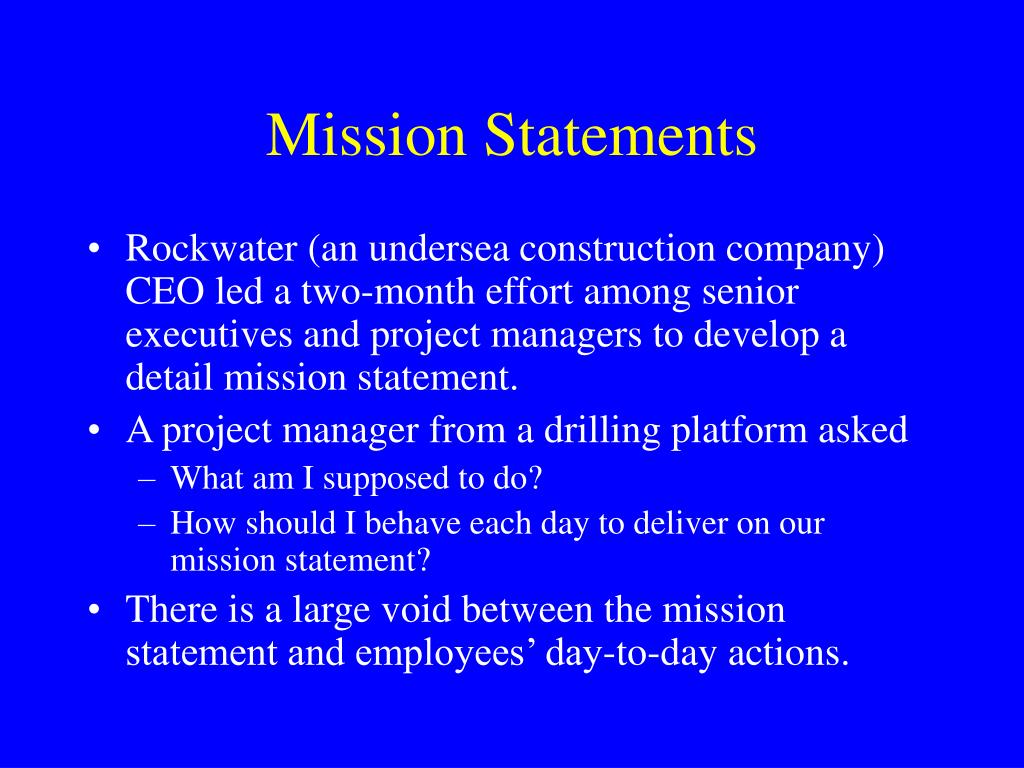 Mission Statements

• Rockwater (an undersea construction company) CEO led a two-month effort among senior executives and project managers to develop a detail mission statement.
• A project manager from a drilling platform asked
– What am I supposed to do?
– How should I behave each day to deliver on our mission statement?
• There is a large void between the mission statement and employees’ day-to-day actions.